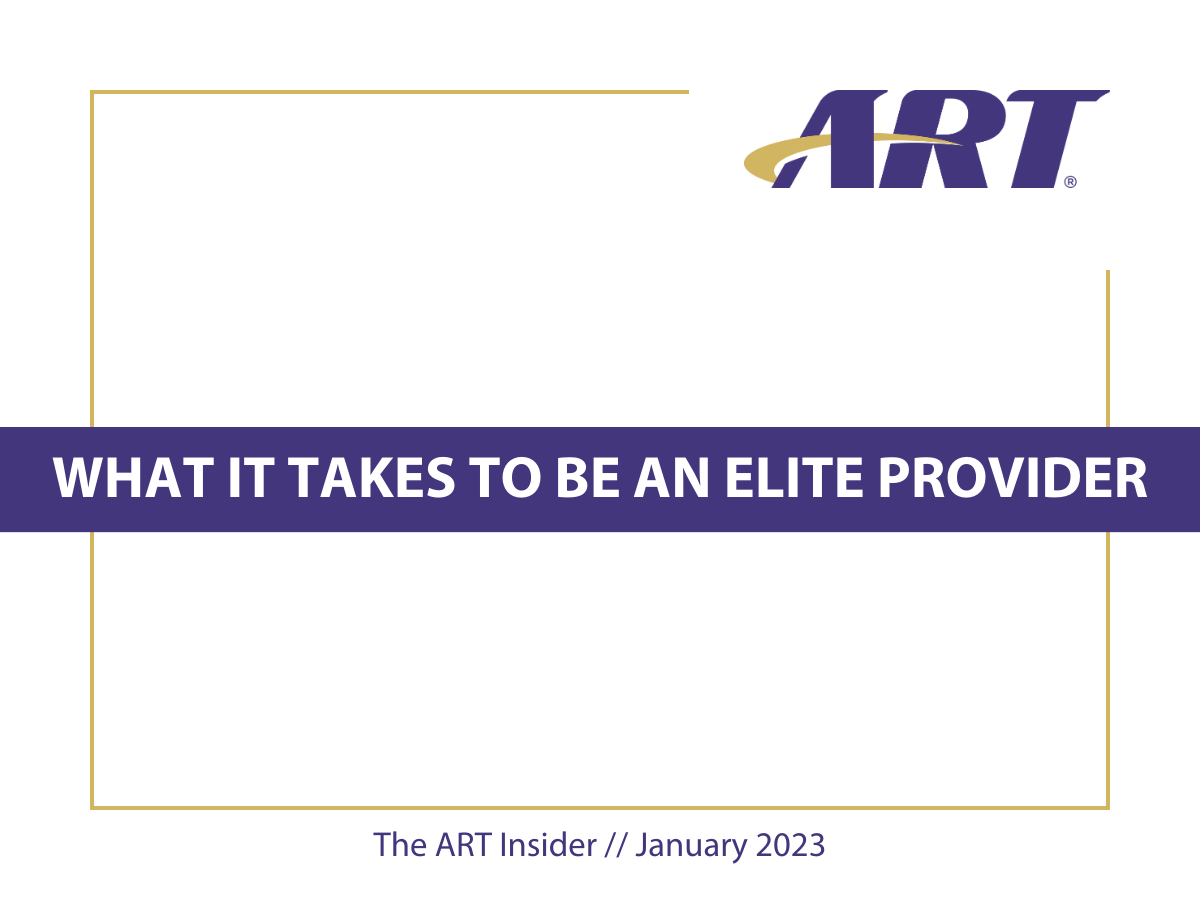 ART®

WHAT IT TAKES TO BE AN ELITE PROVIDER

The ART Insider // January 2023